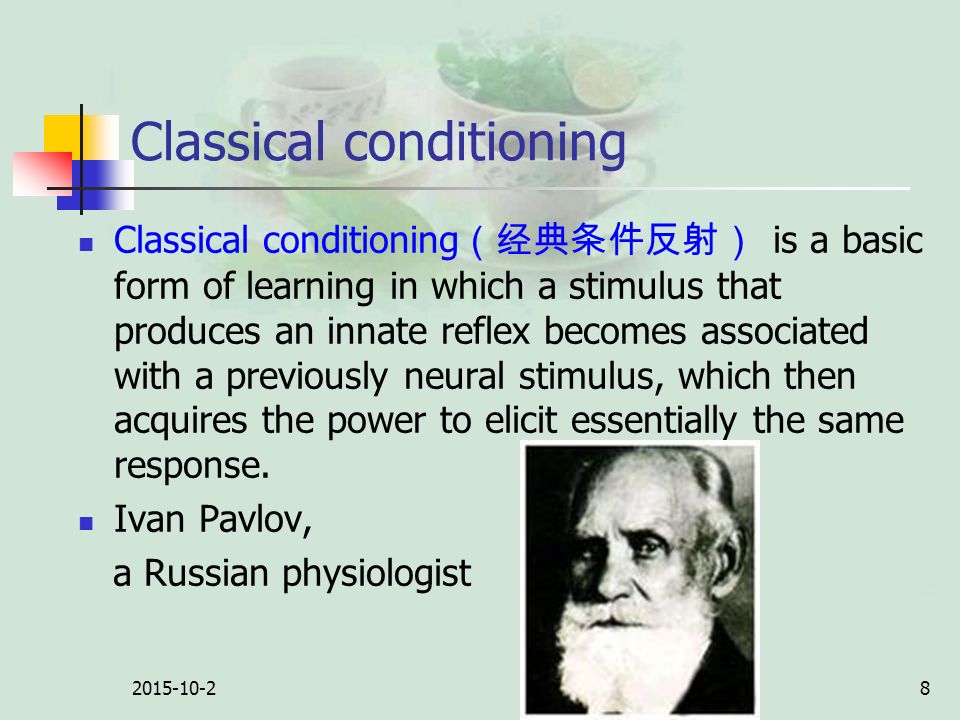 Classical conditioning

- Classical conditioning（经典条件反射） is a basic form of learning in which a stimulus that produces an innate reflex becomes associated with a previously neural stimulus, which then acquires the power to elicit essentially the same response.
- Ivan Pavlov,
a Russian physiologist

2015-10-2

8